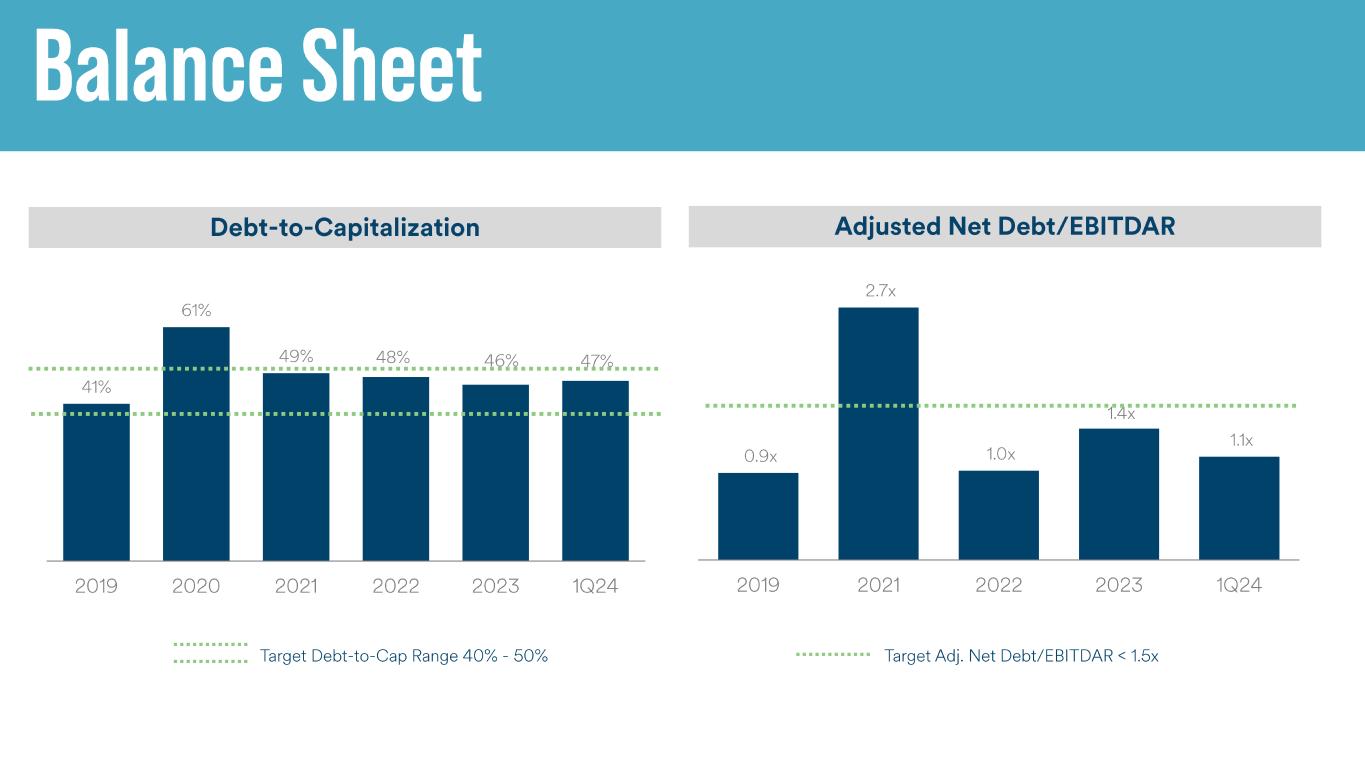 Balance Sheet

Debt-to-Capitalization

41%
61%
49%
48%
46%
47%

2019
2020
2021
2022
2023
1Q24

Target Debt-to-Cap Range 40% - 50%

Adjusted Net Debt/EBITDAR

0.9x
2.7x
1.0x
1.4x
1.1x

2019
2021
2022
2023
1Q24

Target Adj. Net Debt/EBITDAR < 1.5x